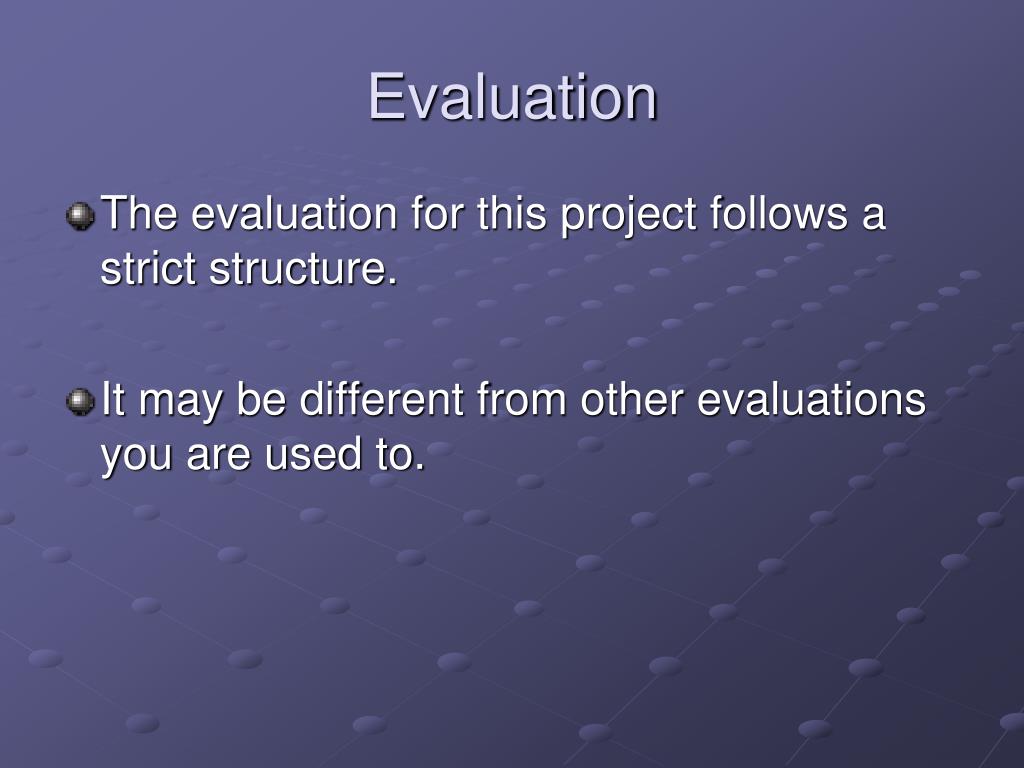 Evaluation

The evaluation for this project follows a strict structure.

It may be different from other evaluations you are used to.